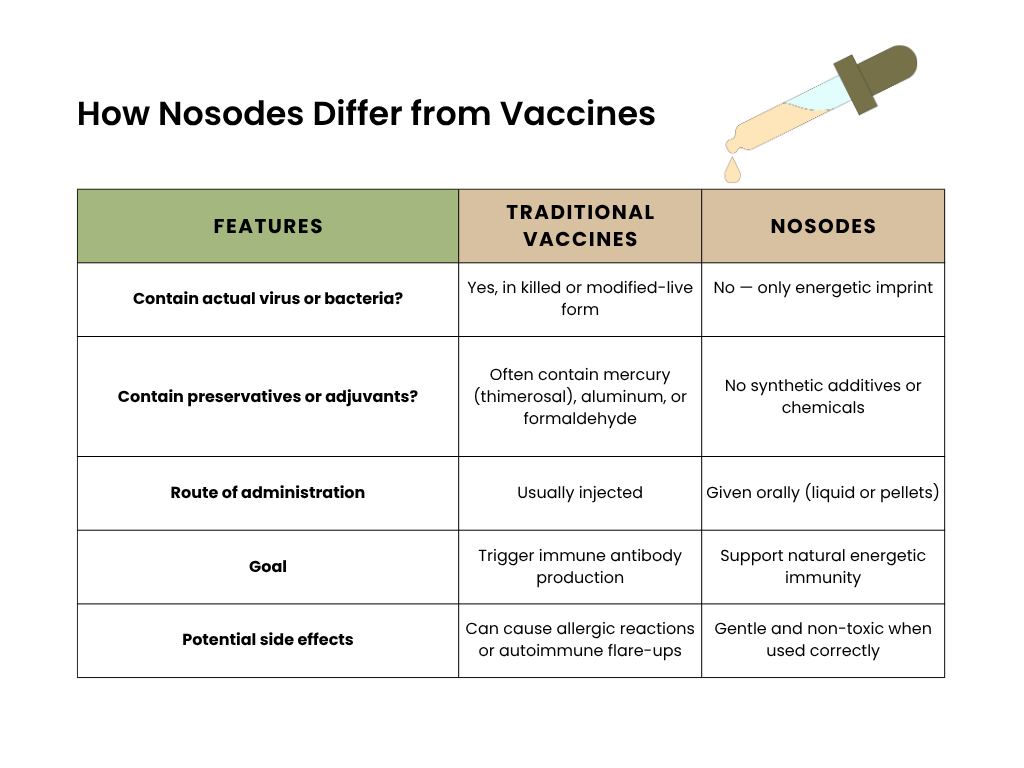 How Nosodes Differ from Vaccines

| FEATURES | TRADITIONAL VACCINES | NOSODES |
|---|---|---|
| Contain actual virus or bacteria? | Yes, in killed or modified-live form | No — only energetic imprint |
| Contain preservatives or adjuvants? | Often contain mercury (thimerosal), aluminum, or formaldehyde | No synthetic additives or chemicals |
| Route of administration | Usually injected | Given orally (liquid or pellets) |
| Goal | Trigger immune antibody production | Support natural energetic immunity |
| Potential side effects | Can cause allergic reactions or autoimmune flare-ups | Gentle and non-toxic when used correctly |